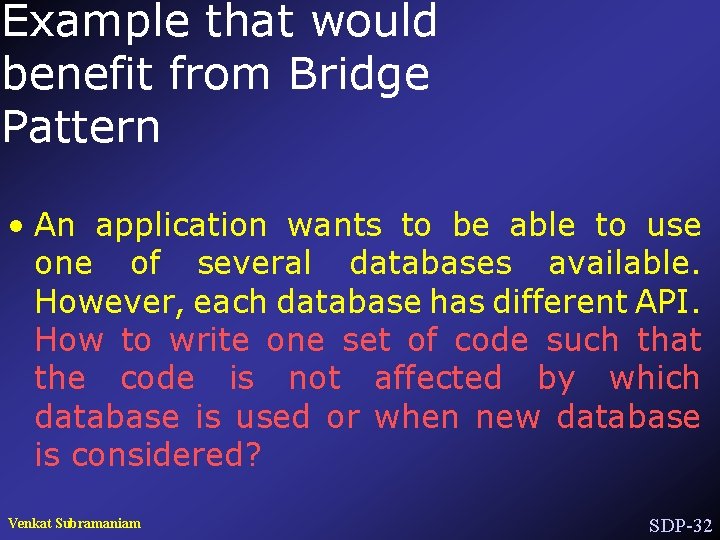 Example that would benefit from Bridge Pattern

• An application wants to be able to use one of several databases available. However, each database has different API. How to write one set of code such that the code is not affected by which database is used or when new database is considered?

Venkat Subramaniam

SDP-32